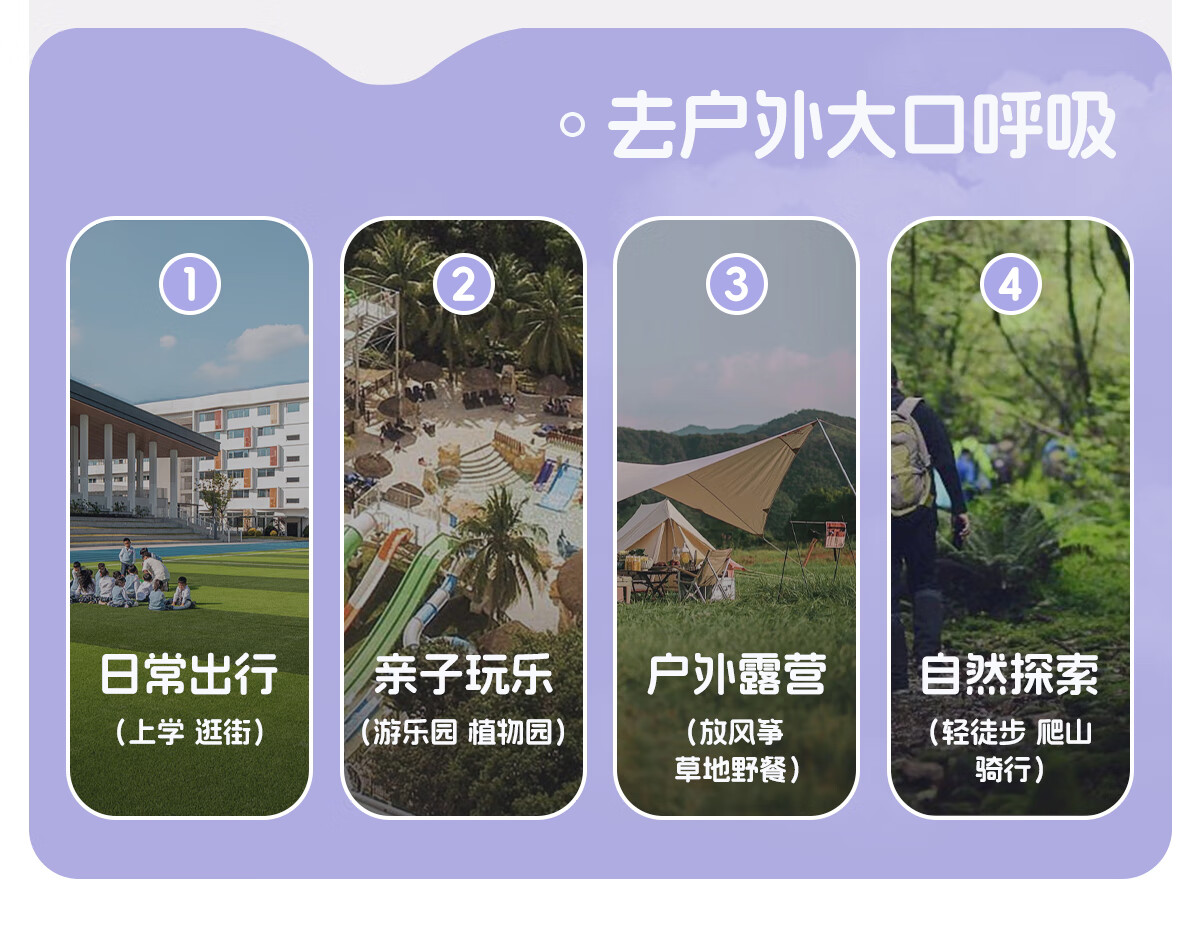 去户外大口呼吸

1
日常出行
（上学 逛街）

2
亲子玩乐
（游乐园 植物园）

3
户外露营
（放风筝 草地野餐）

4
自然探索
（轻徒步 爬山 骑行）